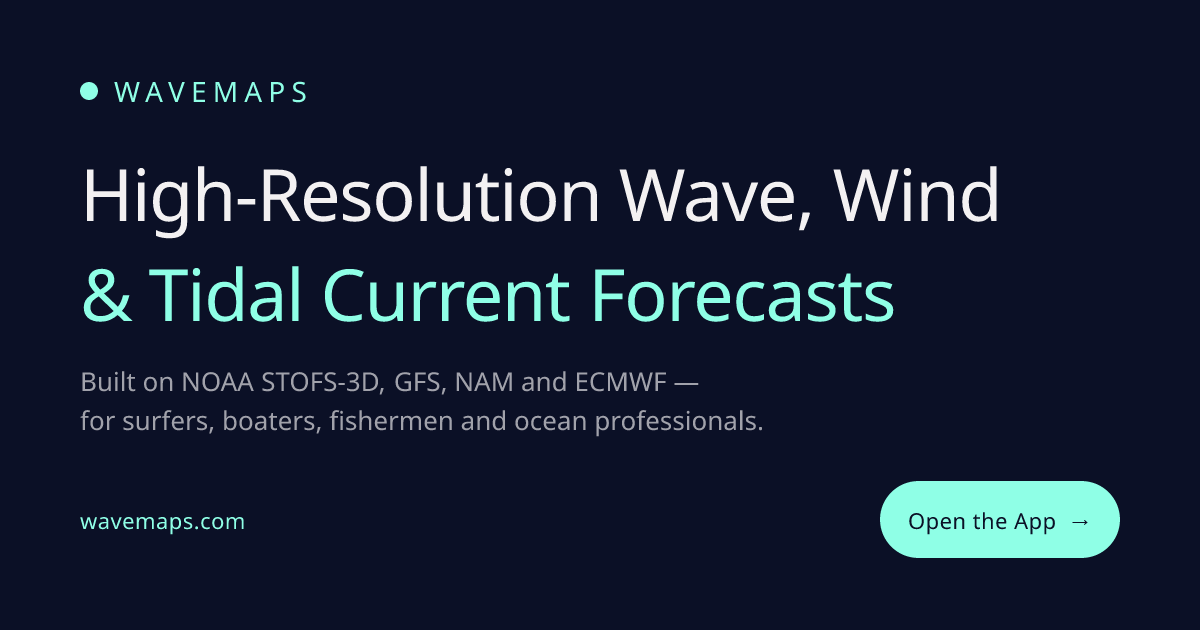 WAVEMAPS

High-Resolution Wave, Wind & Tidal Current Forecasts

Built on NOAA STOFS-3D, GFS, NAM and ECMWF — for surfers, boaters, fishermen and ocean professionals.

wavemaps.com

Open the App →